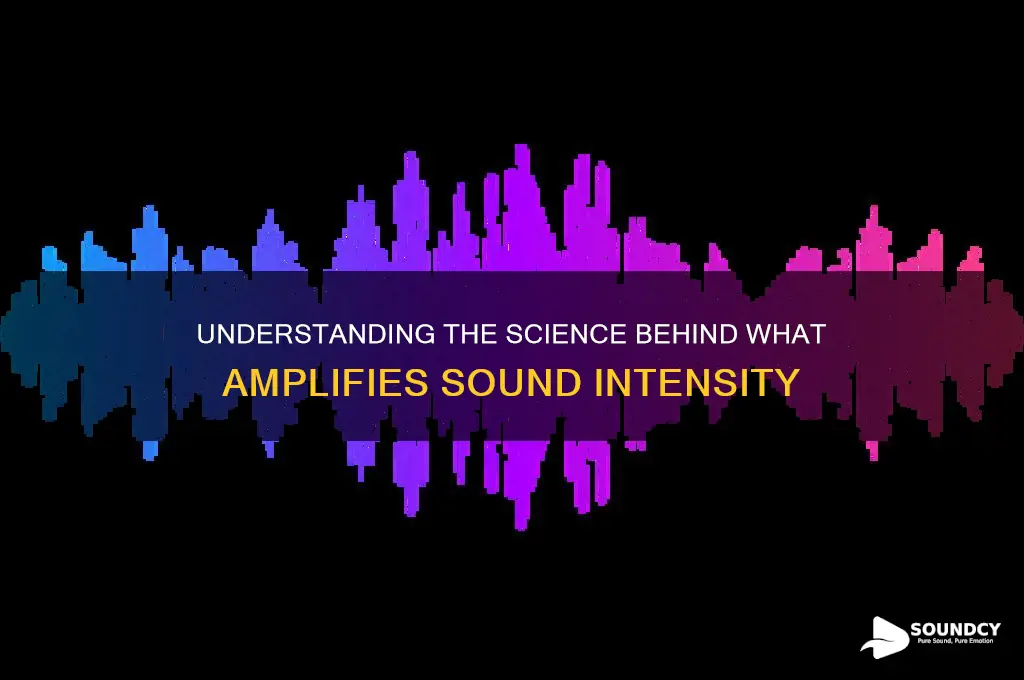 UNDERSTANDING THE SCIENCE BEHIND WHAT AMPLIFIES SOUND INTENSITY

SOUNDCY
Pure Sound, Pure Emotion